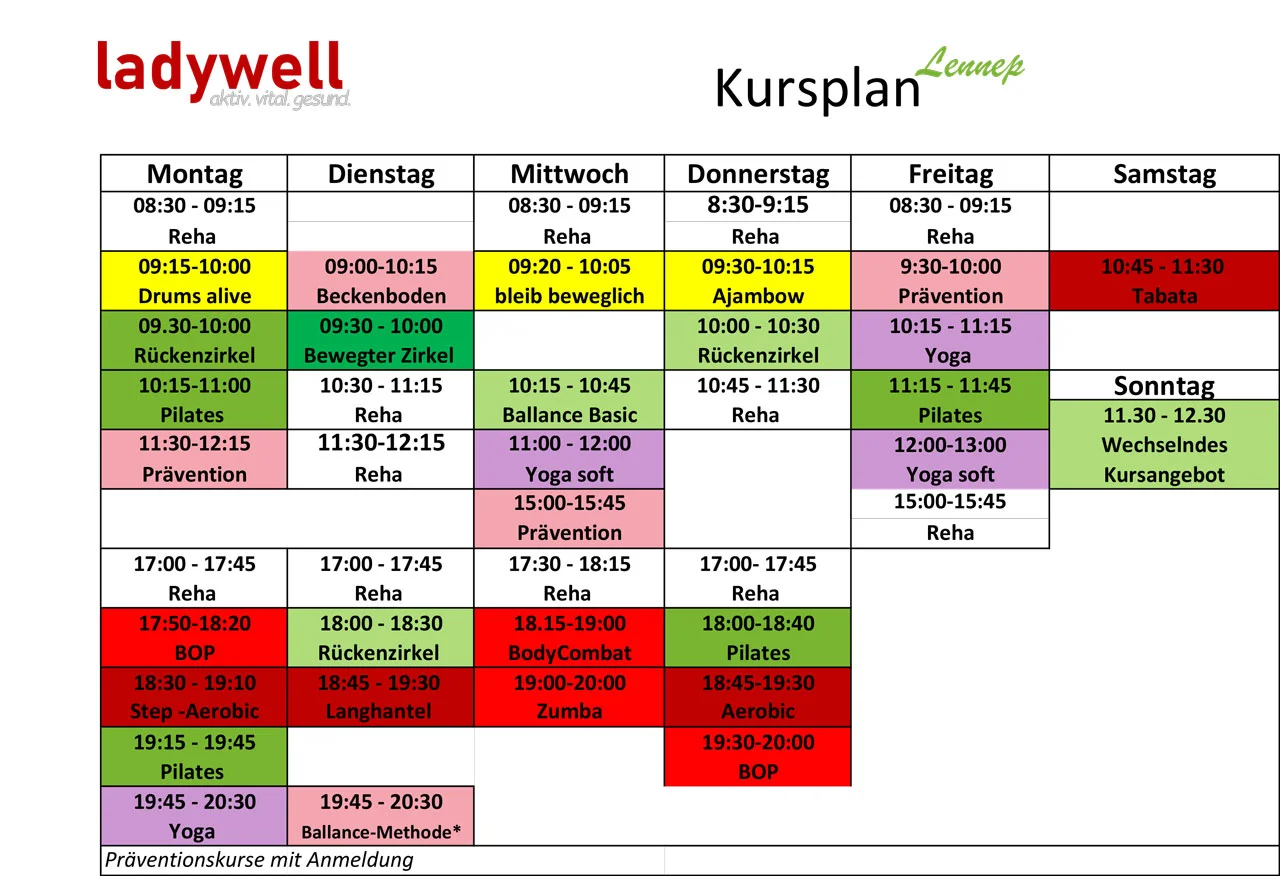 ladywell
aktiv. vital. gesund.

Kursplan Lennep

| Montag | Dienstag | Mittwoch | Donnerstag | Freitag | Samstag |
|---|---|---|---|---|---|
| 08:30 - 09:15 Reha | | 08:30 - 09:15 Reha | 8:30-9:15 Reha | 08:30 - 09:15 Reha | |
| 09:15-10:00 Drums alive | 09:00-10:15 Beckenboden | 09:20 - 10:05 bleib beweglich | 09:30-10:15 Ajambow | 9:30-10:00 Prävention | 10:45 - 11:30 Tabata |
| 09.30-10:00 Rückenzirkel | 09:30 - 10:00 Bewegter Zirkel | | 10:00 - 10:30 Rückenzirkel | 10:15 - 11:15 Yoga | |
| 10:15-11:00 Pilates | 10:30 - 11:15 Reha | 10:15 - 10:45 Ballance Basic | 10:45 - 11:30 Reha | 11:15 - 11:45 Pilates | Sonntag |
| 11:30-12:15 Prävention | 11:30-12:15 Reha | 11:00 - 12:00 Yoga soft | | 12:00-13:00 Yoga soft | 11.30 - 12.30 Wechselndes Kursangebot |
| | | 15:00-15:45 Prävention | | 15:00-15:45 Reha | |
| 17:00 - 17:45 Reha | 17:00 - 17:45 Reha | 17:30 - 18:15 Reha | 17:00- 17:45 Reha | | |
| 17:50-18:20 BOP | 18:00 - 18:30 Rückenzirkel | 18.15-19:00 BodyCombat | 18:00-18:40 Pilates | | |
| 18:30 - 19:10 Step -Aerobic | 18:45 - 19:30 Langhantel | 19:00-20:00 Zumba | 18:45-19:30 Aerobic | | |
| 19:15 - 19:45 Pilates | | | 19:30-20:00 BOP | | |
| 19:45 - 20:30 Yoga | 19:45 - 20:30 Ballance-Methode* | | | | |

Präventionskurse mit Anmeldung